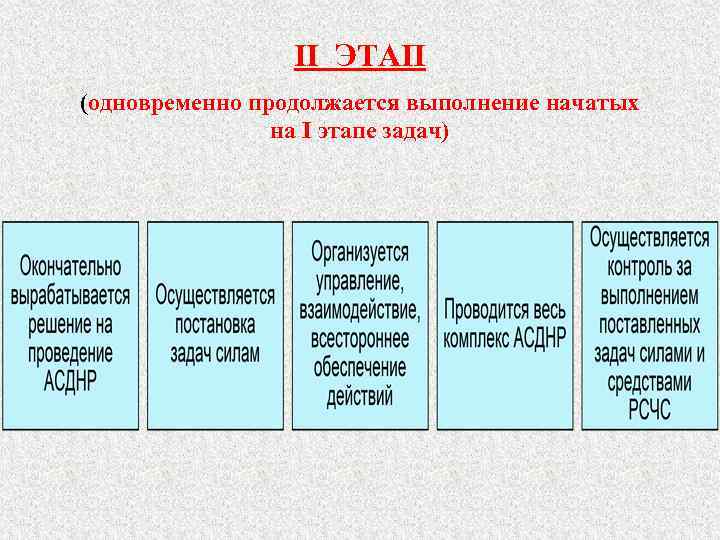 II ЭТАП

(одновременно продолжается выполнение начатых на I этапе задач)

Окончательно вырабатывается решение на проведение АСДНР

Осуществляется постановка задач силам

Организуется управление, взаимодействие, всестороннее обеспечение действий

Проводится весь комплекс АСДНР

Осуществляется контроль за выполнением поставленных задач силами и средствами РСЧС